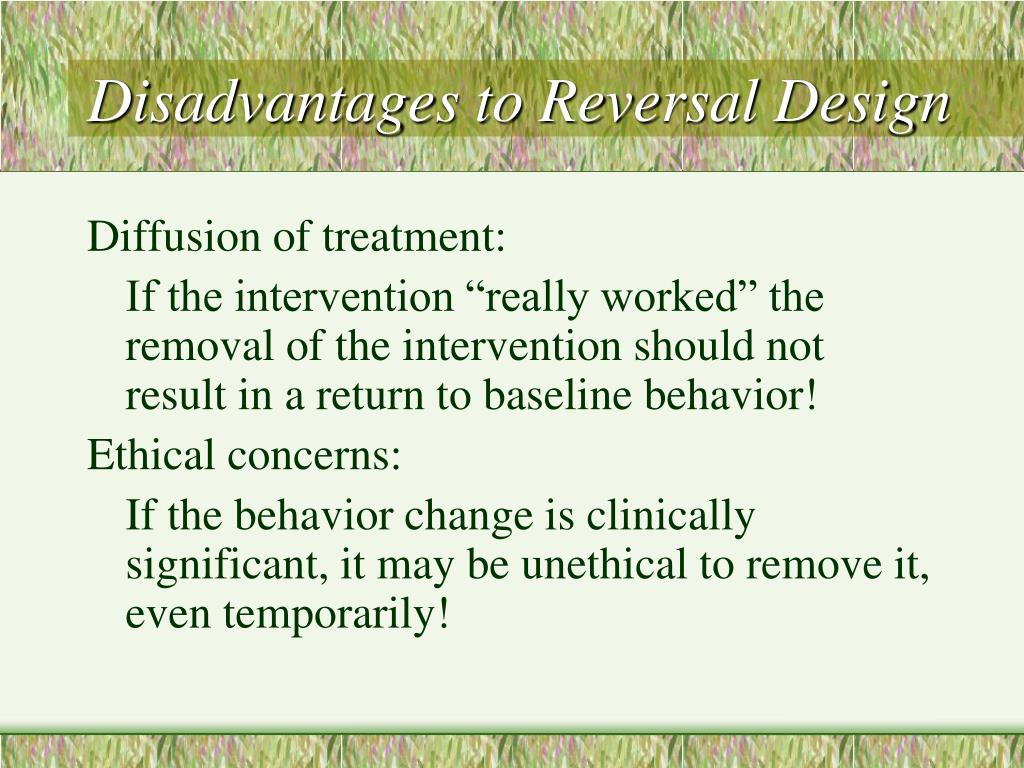 Disadvantages to Reversal Design

Diffusion of treatment:

If the intervention “really worked” the removal of the intervention should not result in a return to baseline behavior!

Ethical concerns:

If the behavior change is clinically significant, it may be unethical to remove it, even temporarily!